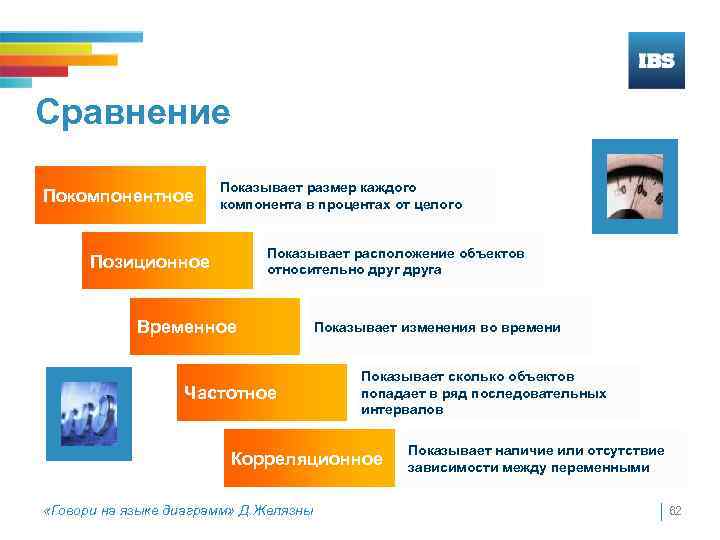 IBS

Сравнение

Покомпонентное

Показывает размер каждого компонента в процентах от целого

Позиционное

Показывает расположение объектов относительно друг друга

Временное

Показывает изменения во времени

Частотное

Показывает сколько объектов попадает в ряд последовательных интервалов

Корреляционное

Показывает наличие или отсутствие зависимости между переменными

«Говори на языке диаграмм» Д.Желязны

62